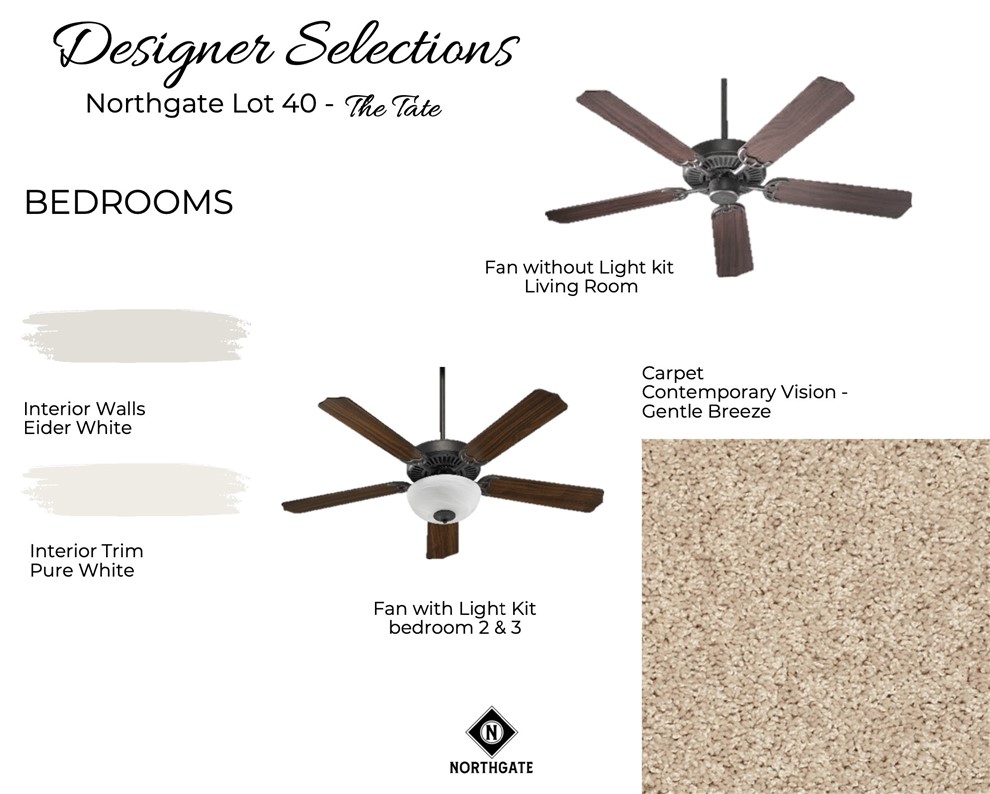 Designer Selections

Northgate Lot 40 - The Tate

BEDROOMS

Fan without Light kit
Living Room

Interior Walls
Eider White

Interior Trim
Pure White

Fan with Light Kit
bedroom 2 & 3

Carpet
Contemporary Vision -
Gentle Breeze

N
NORTHGATE